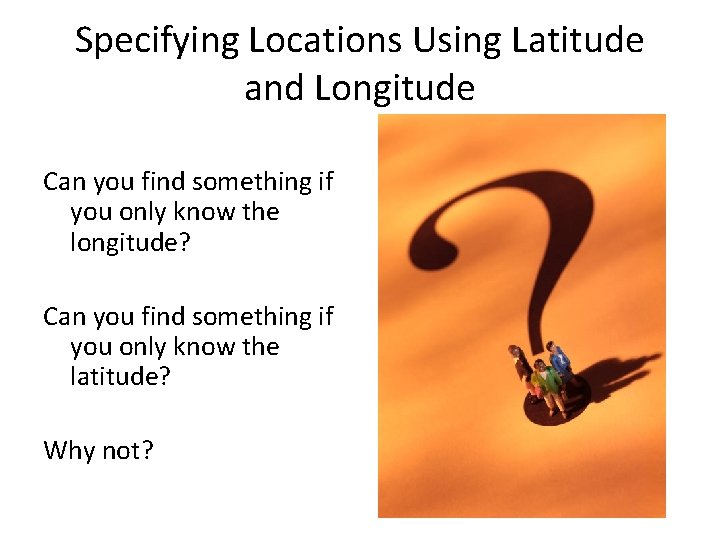 Specifying Locations Using Latitude and Longitude

Can you find something if you only know the longitude?

Can you find something if you only know the latitude?

Why not?